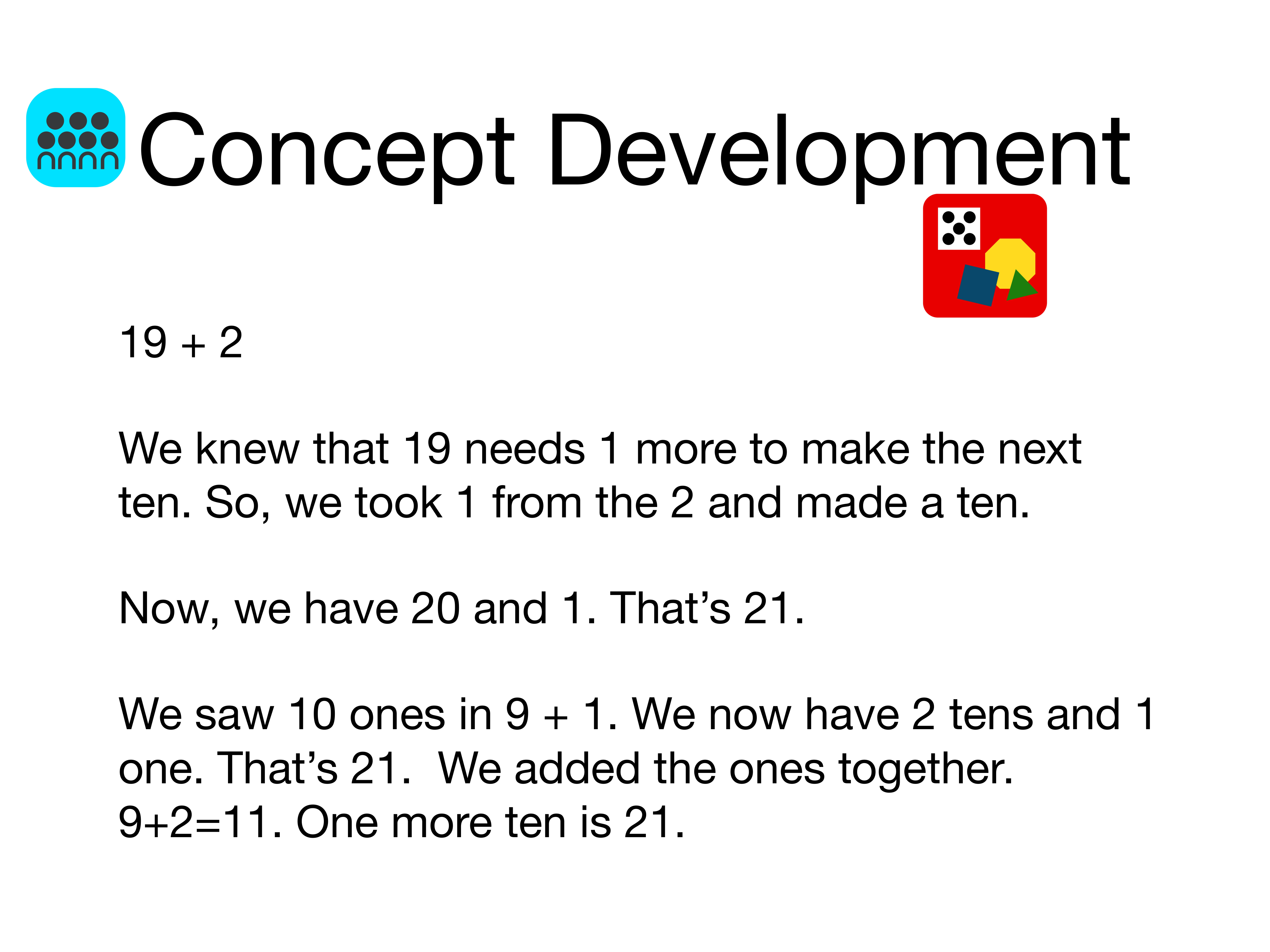 Concept Development

$19 + 2$

We knew that 19 needs 1 more to make the next ten. So, we took 1 from the 2 and made a ten.

Now, we have 20 and 1. That’s 21.

We saw 10 ones in $9 + 1$. We now have 2 tens and 1 one. That’s 21.  We added the ones together. $9+2=11$. One more ten is 21.